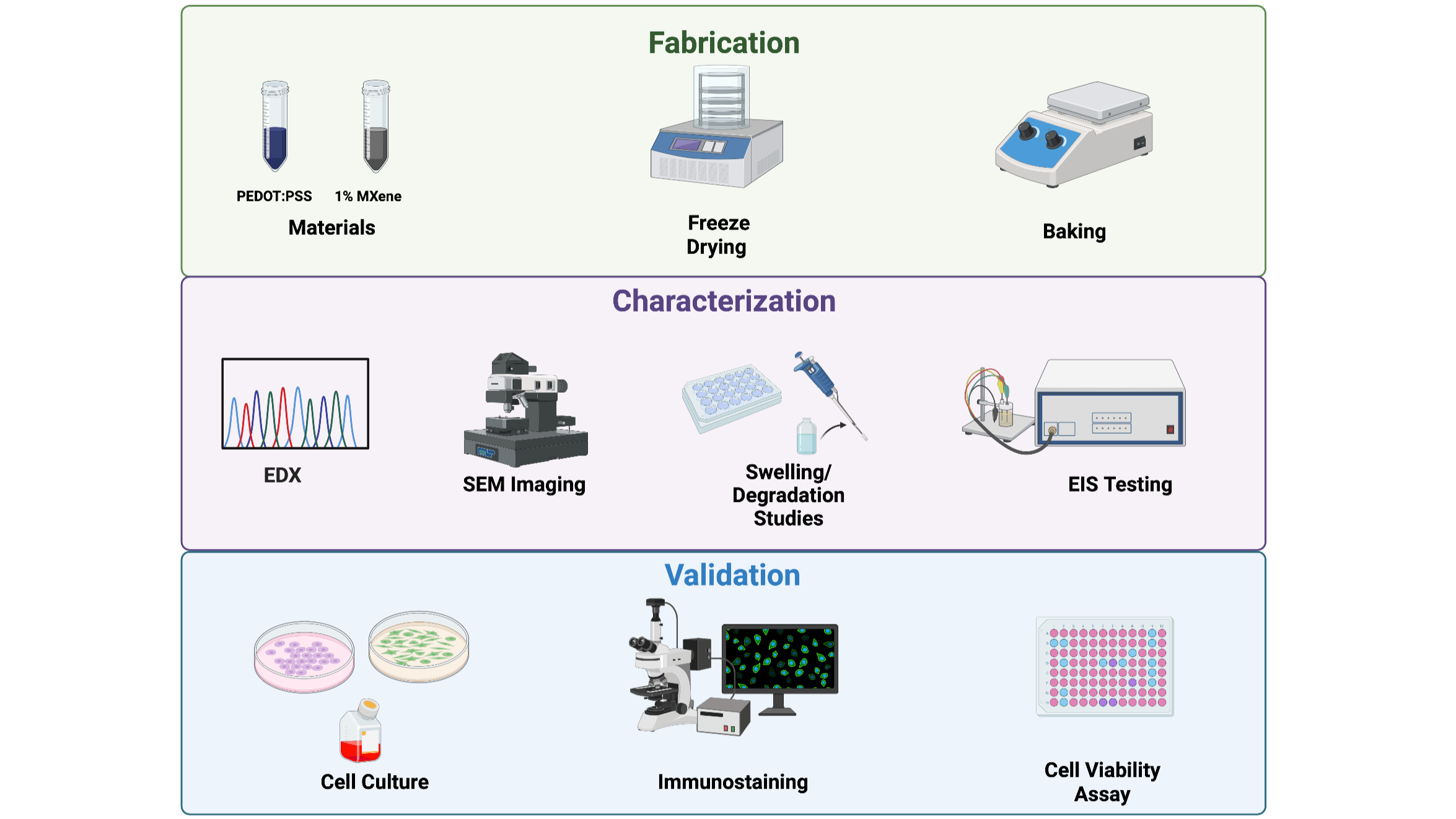 Fabrication

PEDOT:PSS 1% MXene

Materials

Freeze Drying

Baking

Characterization

EDX

SEM Imaging

Swelling/ Degradation Studies

EIS Testing

Validation

Cell Culture

Immunostaining

Cell Viability Assay